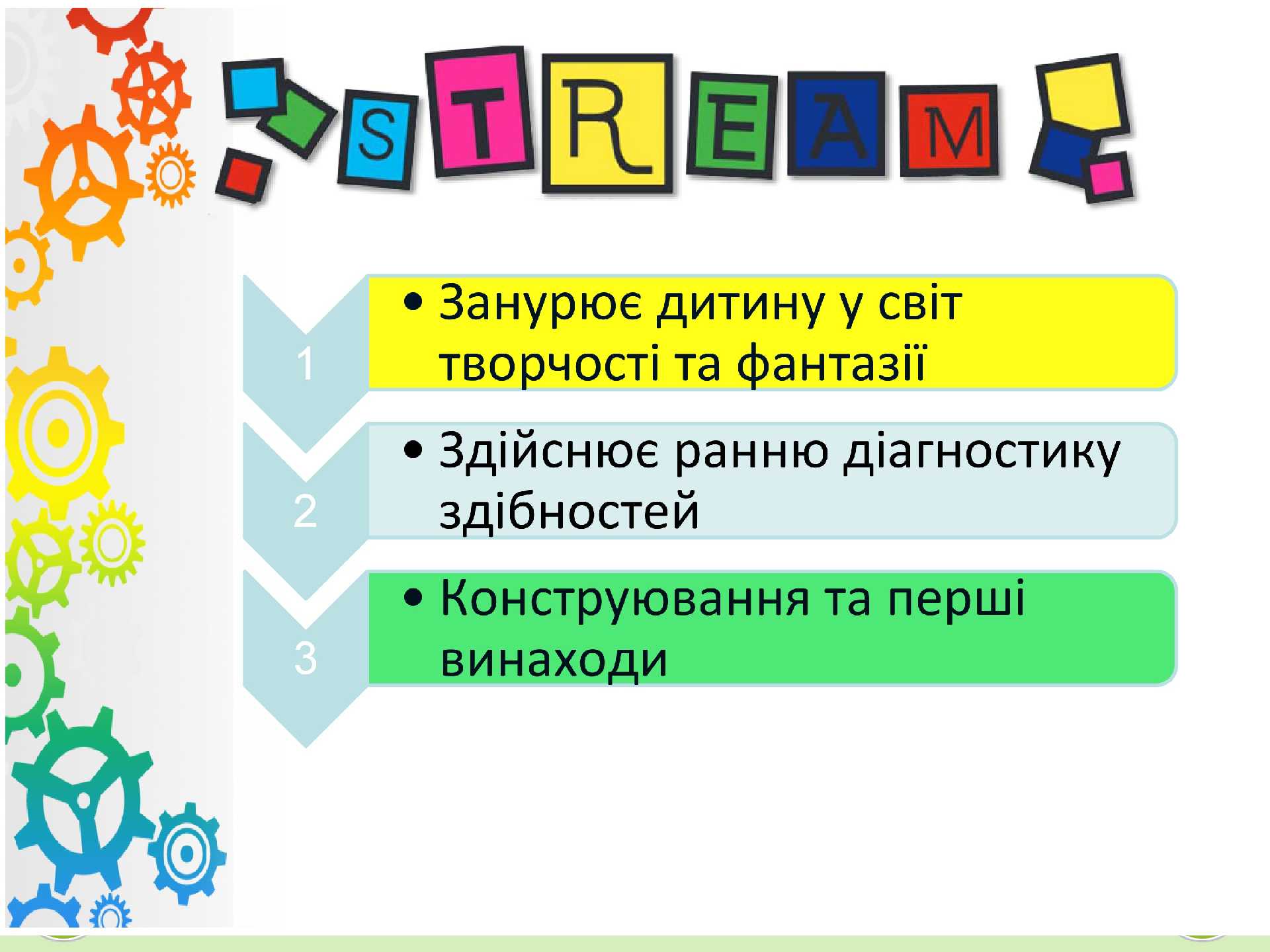 STREAM

1
• Занурює дитину у світ творчості та фантазії

2
• Здійснює ранню діагностику здібностей

3
• Конструювання та перші винаходи